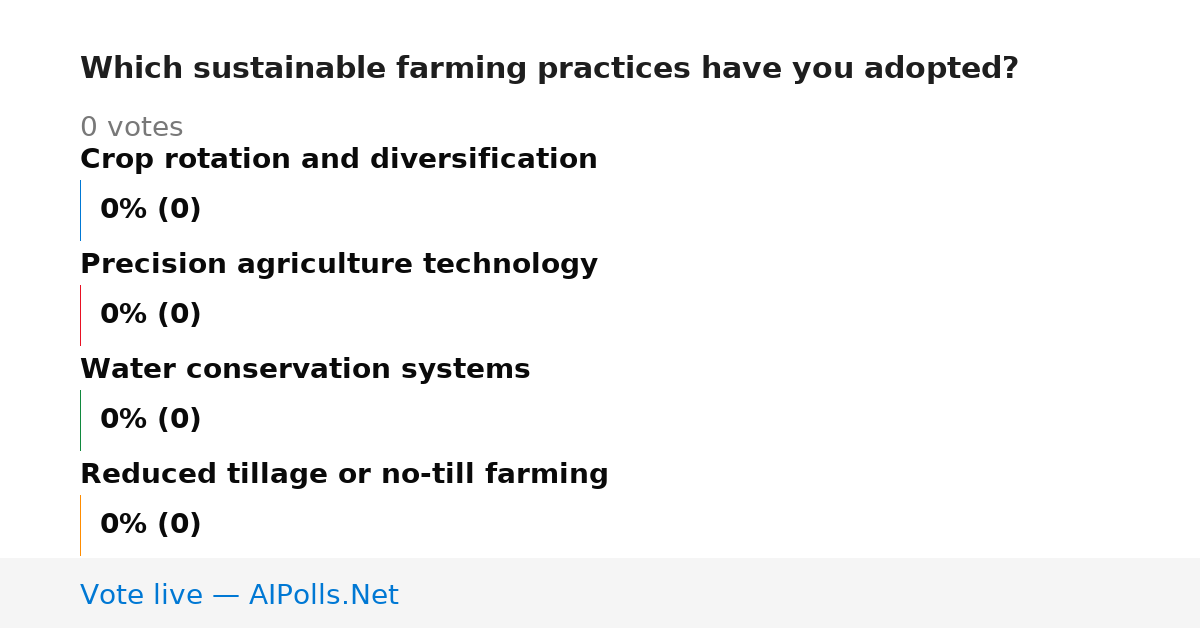 Which sustainable farming practices have you adopted?

0 votes

Crop rotation and diversification

0% (0)

Precision agriculture technology

0% (0)

Water conservation systems

0% (0)

Reduced tillage or no-till farming

0% (0)

Vote live — AIPolls.Net